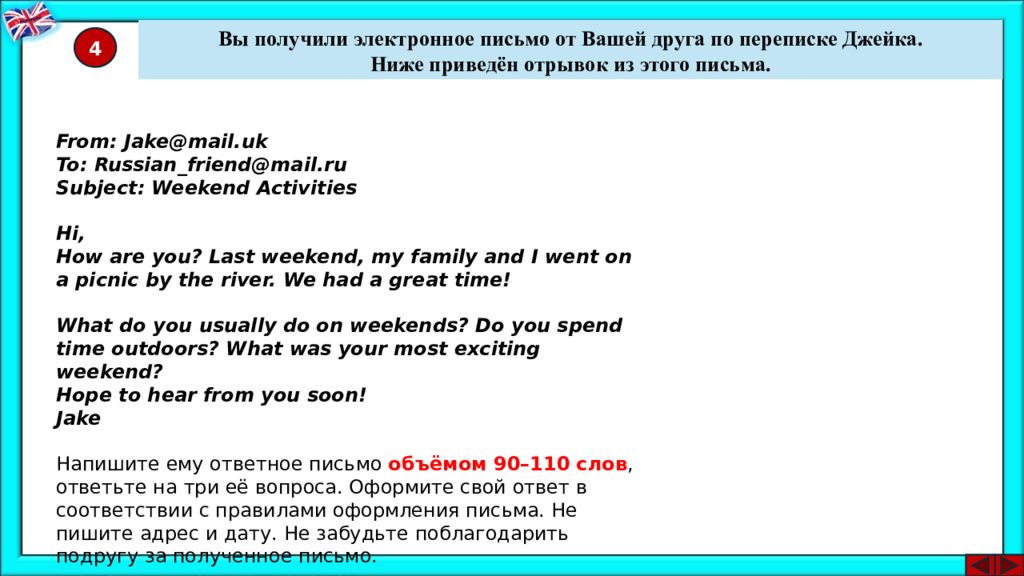 4

Вы получили электронное письмо от Вашей друга по переписке Джейка.
Ниже приведён отрывок из этого письма.

From: Jake@mail.uk
To: Russian_friend@mail.ru
Subject: Weekend Activities

Hi,
How are you? Last weekend, my family and I went on a picnic by the river. We had a great time!

What do you usually do on weekends? Do you spend time outdoors? What was your most exciting weekend?
Hope to hear from you soon!
Jake

Напишите ему ответное письмо объёмом 90–110 слов, ответьте на три её вопроса. Оформите свой ответ в соответствии с правилами оформления письма. Не пишите адрес и дату. Не забудьте поблагодарить подругу за полученное письмо.